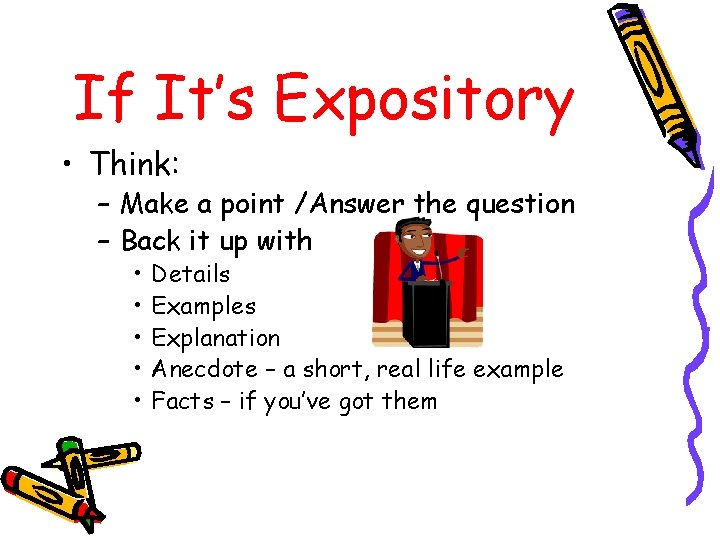 If It's Expository

• Think:
  – Make a point /Answer the question
  – Back it up with
    • Details
    • Examples
    • Explanation
    • Anecdote – a short, real life example
    • Facts – if you've got them